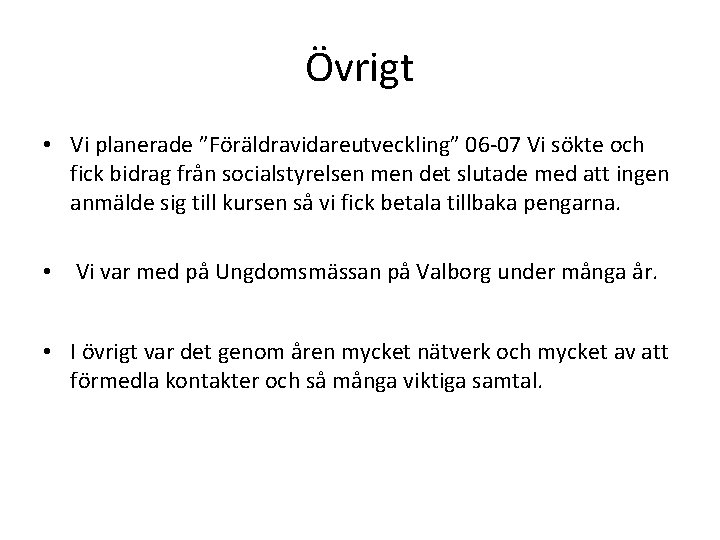 Övrigt

• Vi planerade ”Föräldravidareutveckling” 06-07 Vi sökte och fick bidrag från socialstyrelsen men det slutade med att ingen anmälde sig till kursen så vi fick betala tillbaka pengarna.

• Vi var med på Ungdomsmässan på Valborg under många år.

• I övrigt var det genom åren mycket nätverk och mycket av att förmedla kontakter och så många viktiga samtal.